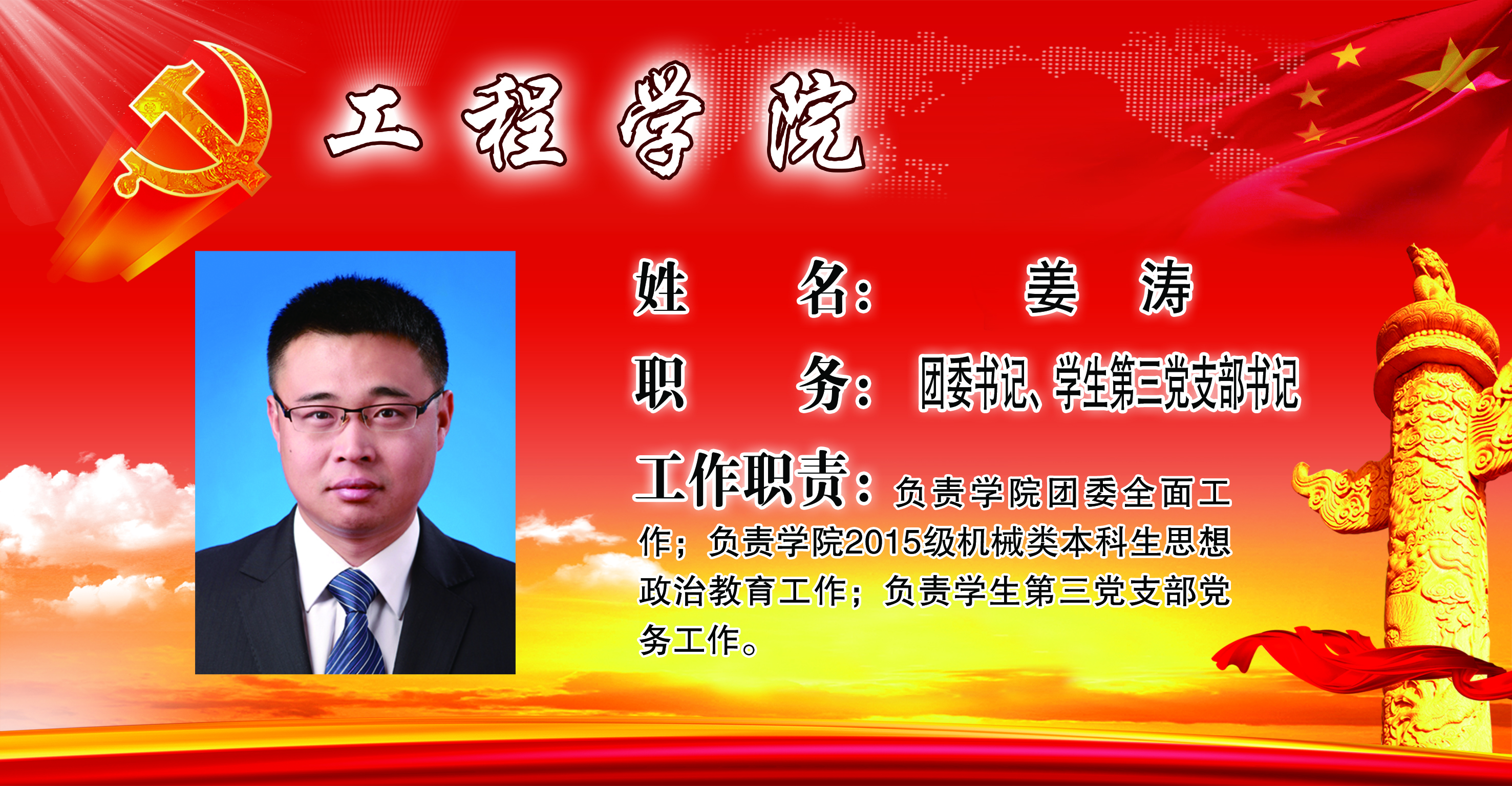 工程学院

姓　名：　姜　涛

职　务：团委书记、学生第三党支部书记

工作职责：负责学院团委全面工作；负责学院2015级机械类本科生思想政治教育工作；负责学生第三党支部党务工作。